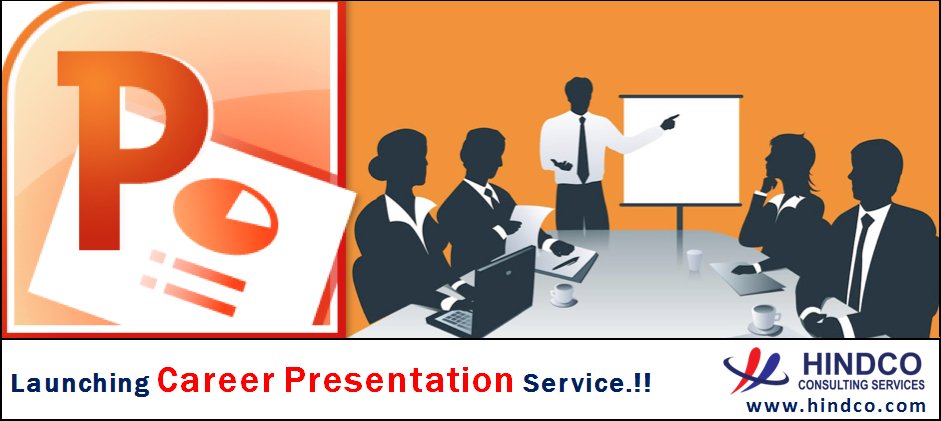 P

Launching Career Presentation Service.!!

HINDCO
CONSULTING SERVICES
www.hindco.com